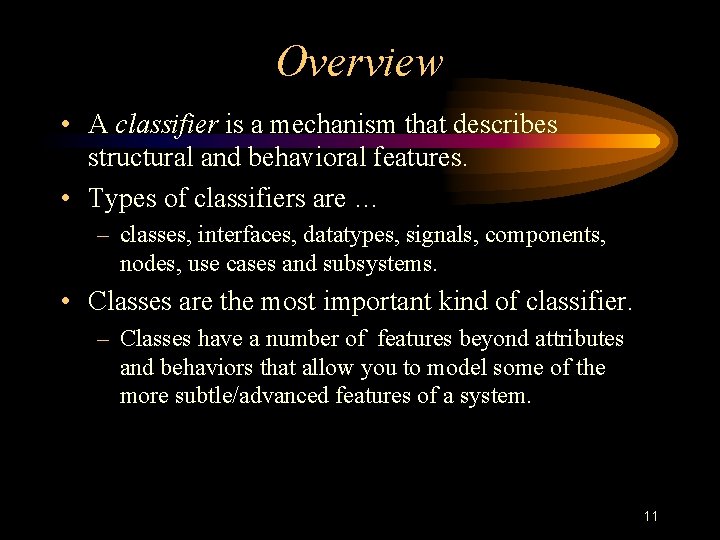 Overview

• A classifier is a mechanism that describes structural and behavioral features.

• Types of classifiers are …

– classes, interfaces, datatypes, signals, components, nodes, use cases and subsystems.

• Classes are the most important kind of classifier.

– Classes have a number of features beyond attributes and behaviors that allow you to model some of the more subtle/advanced features of a system.

11